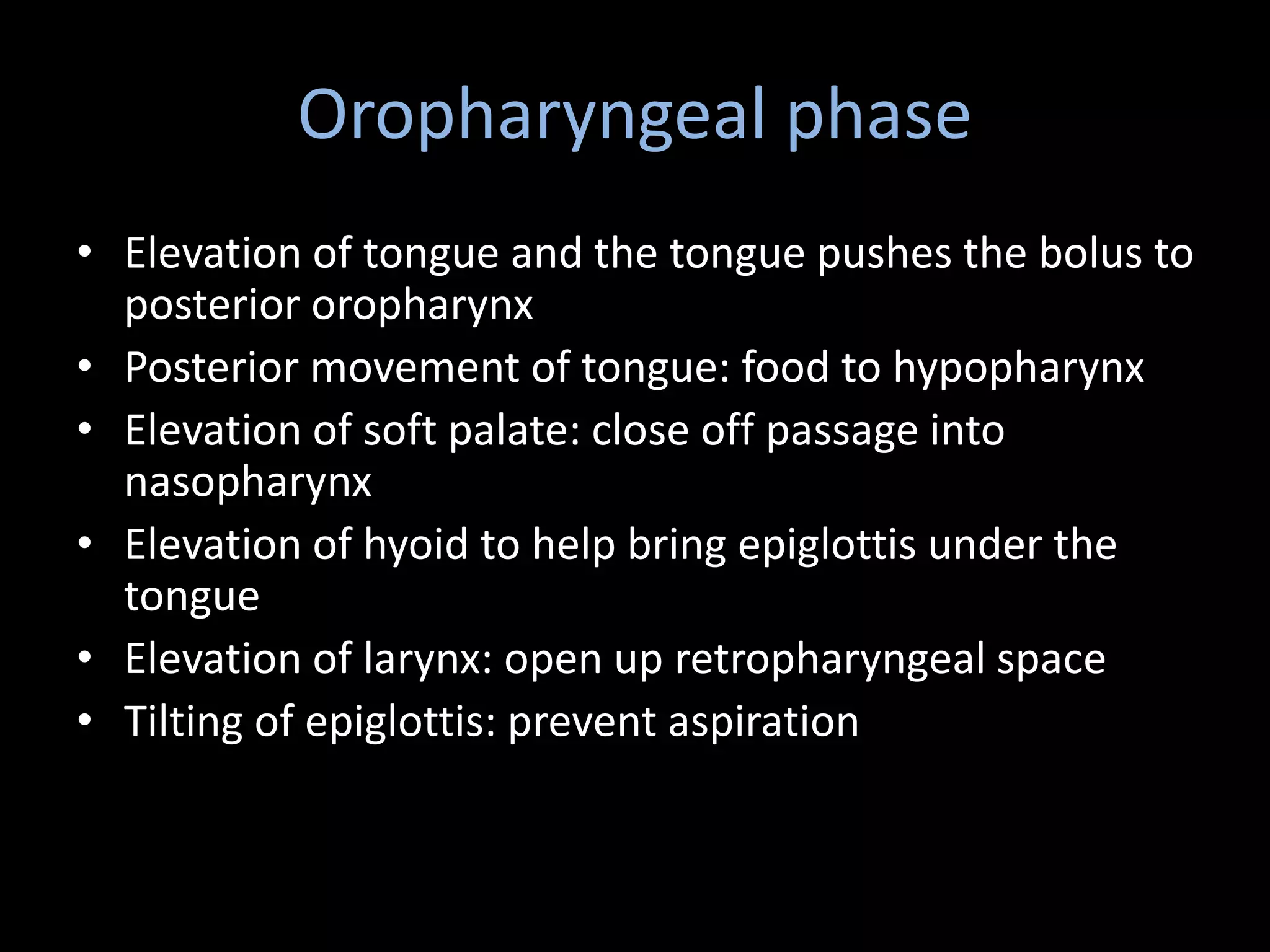 Oropharyngeal phase

• Elevation of tongue and the tongue pushes the bolus to posterior oropharynx
• Posterior movement of tongue: food to hypopharynx
• Elevation of soft palate: close off passage into nasopharynx
• Elevation of hyoid to help bring epiglottis under the tongue
• Elevation of larynx: open up retropharyngeal space
• Tilting of epiglottis: prevent aspiration